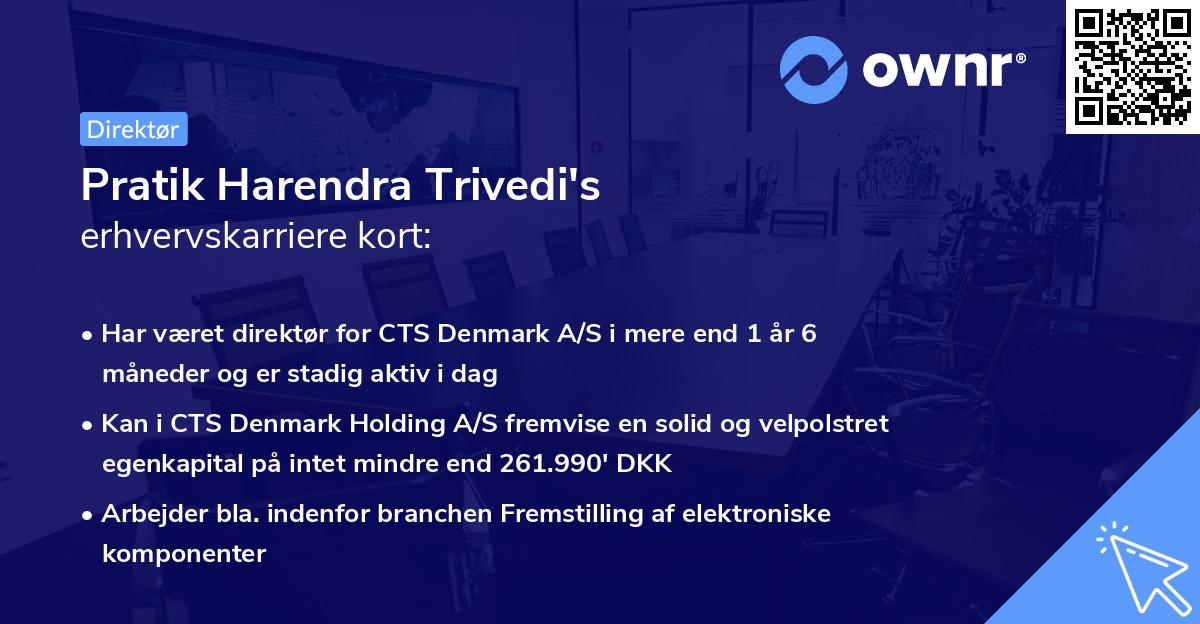 ownr®

Direktør

Pratik Harendra Trivedi's
erhvervskarriere kort:

• Har været direktør for CTS Denmark A/S i mere end 1 år 6 måneder og er stadig aktiv i dag

• Kan i CTS Denmark Holding A/S fremvise en solid og velpolstret egenkapital på intet mindre end 261.990' DKK

• Arbejder bla. indenfor branchen Fremstilling af elektroniske komponenter